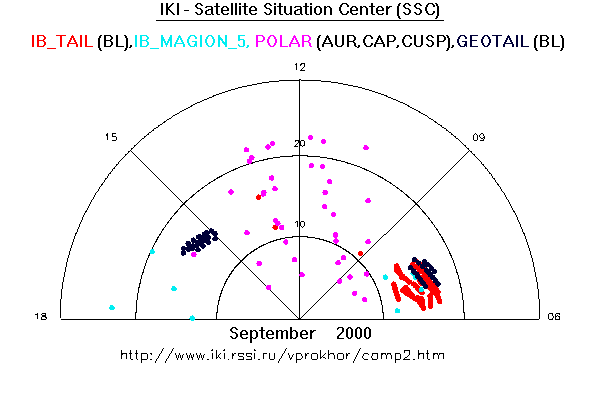 IKI - Satellite Situation Center (SSC)

IB_TAIL (BL),IB_MAGION_5, POLAR (AUR,CAP,CUSP),GEOTAIL (BL)

12

15

09

20

10

18

06

September 2000

http://www.iki.rssi.ru/vprokhor/comp2.htm